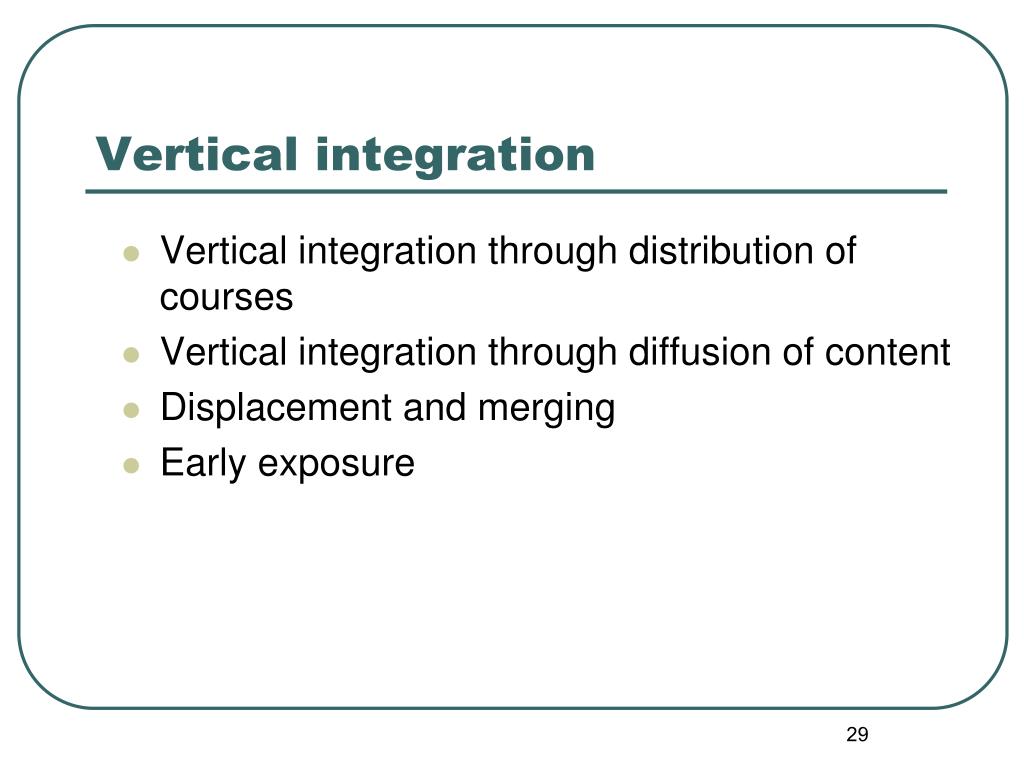 Vertical integration

- Vertical integration through distribution of courses
- Vertical integration through diffusion of content
- Displacement and merging
- Early exposure

29